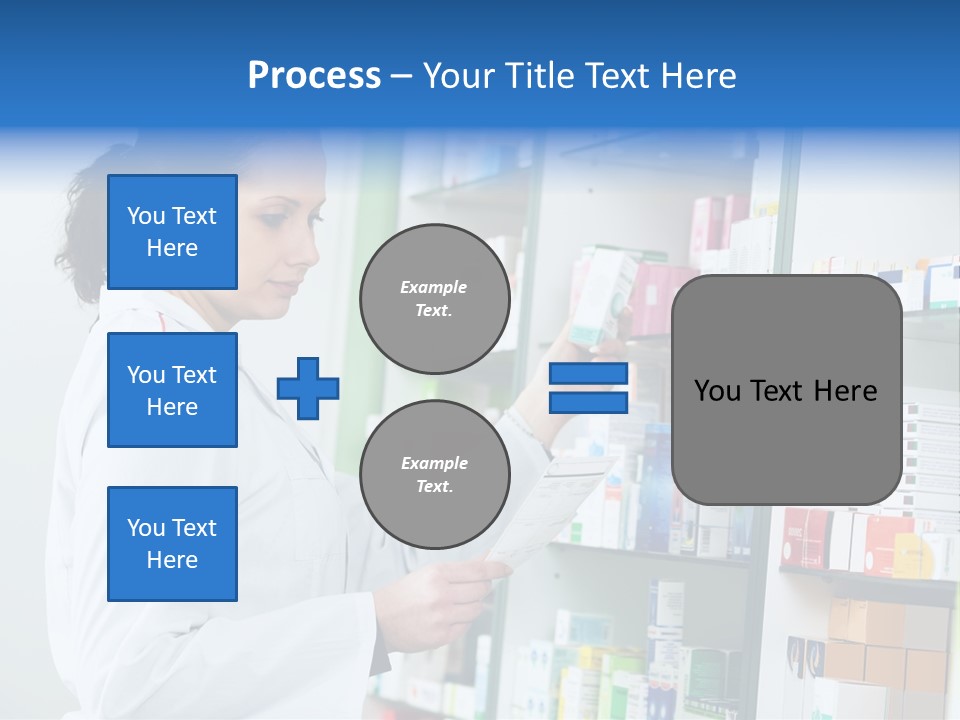 Process – Your Title Text Here

You Text Here

You Text Here

You Text Here

Example Text.

Example Text.

You Text Here